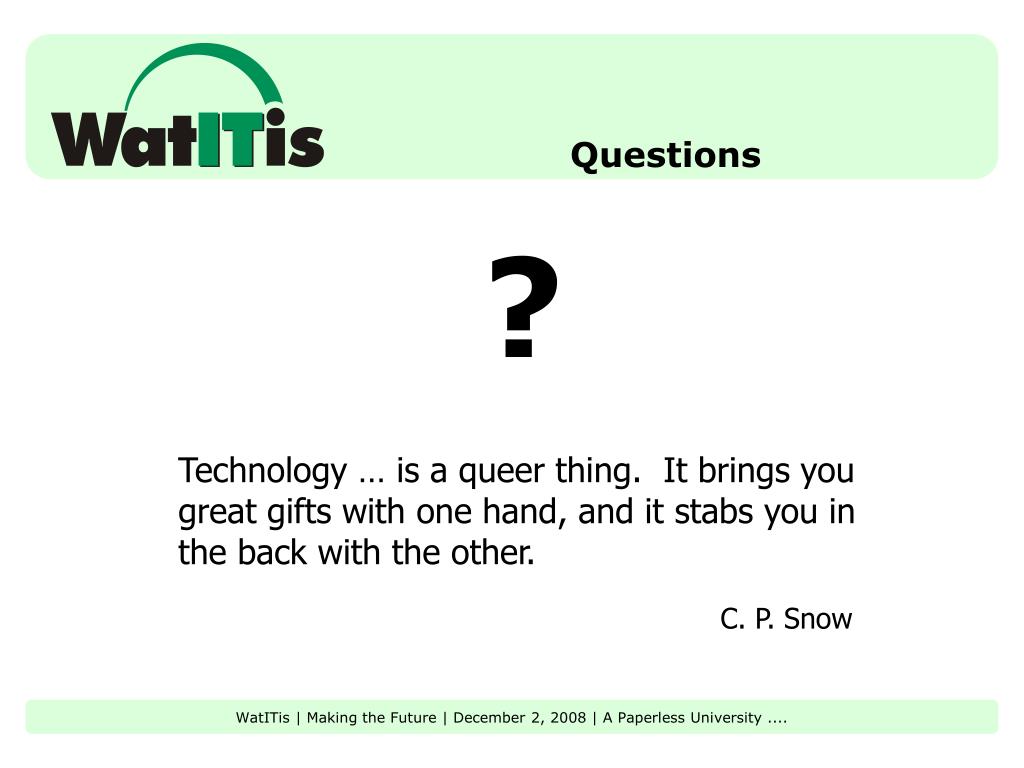 WatITis

Questions

?

Technology … is a queer thing. It brings you great gifts with one hand, and it stabs you in the back with the other.

C. P. Snow

WatITis | Making the Future | December 2, 2008 | A Paperless University ....